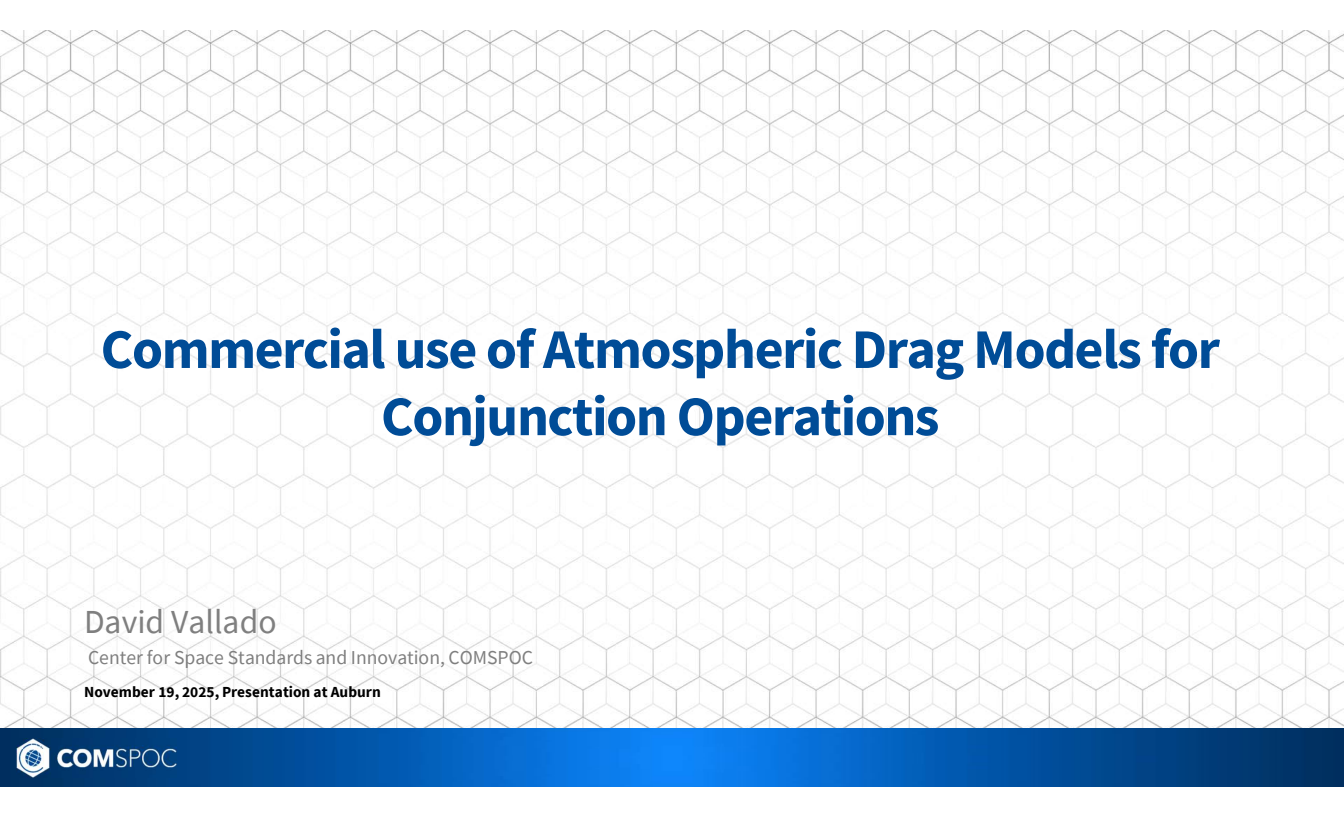 Commercial use of Atmospheric Drag Models for Conjunction Operations

David Vallado

Center for Space Standards and Innovation, COMSPOC

November 19, 2025, Presentation at Auburn

COMSPOC